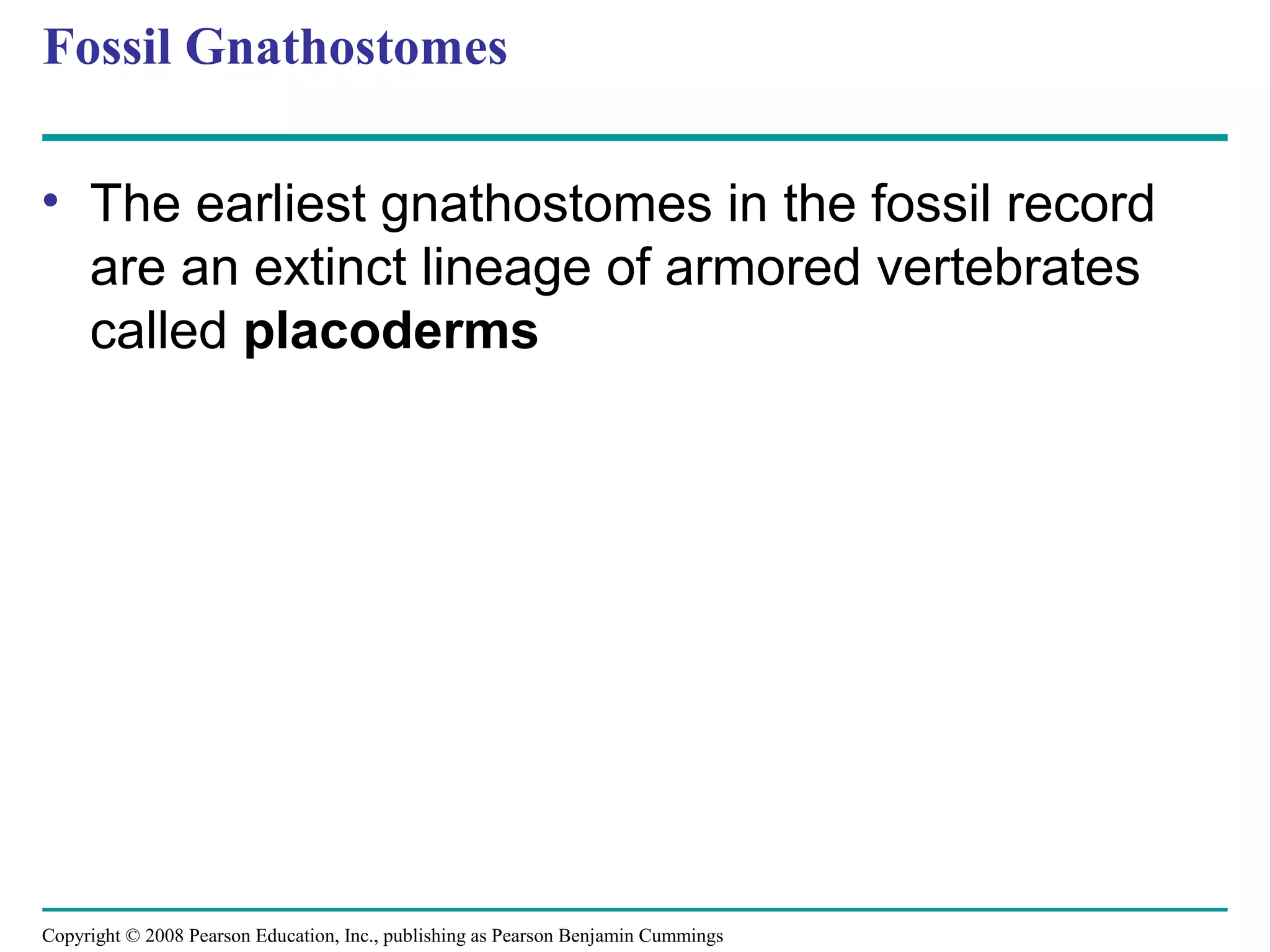 Fossil Gnathostomes

• The earliest gnathostomes in the fossil record are an extinct lineage of armored vertebrates called placoderms

Copyright © 2008 Pearson Education, Inc., publishing as Pearson Benjamin Cummings